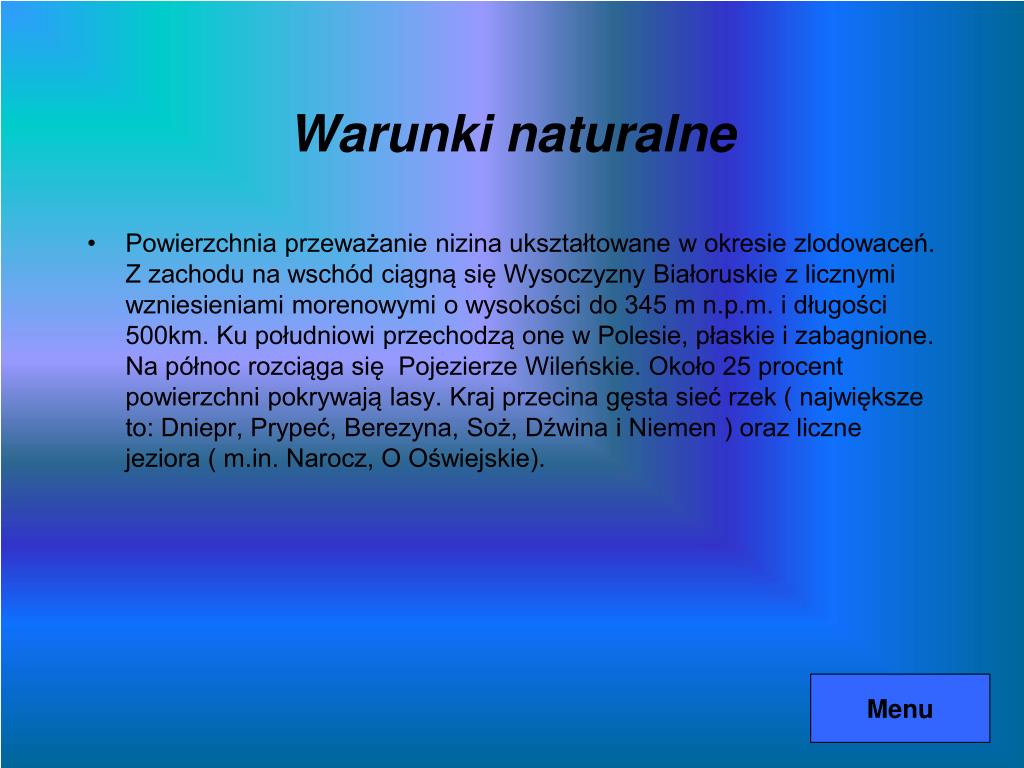 Warunki naturalne

• Powierzchnia przeważanie nizina ukształtowane w okresie zlodowaceń. Z zachodu na wschód ciągną się Wysoczyzny Białoruskie z licznymi wzniesieniami morenowymi o wysokości do 345 m n.p.m. i długości 500km. Ku południowi przechodzą one w Polesie, płaskie i zabagnione. Na północ rozciąga się Pojezierze Wileńskie. Około 25 procent powierzchni pokrywają lasy. Kraj przecina gęsta sieć rzek ( największe to: Dniepr, Prypeć, Berezyna, Soż, Dźwina i Niemen ) oraz liczne jeziora ( m.in. Narocz, O Oświejskie).

Menu